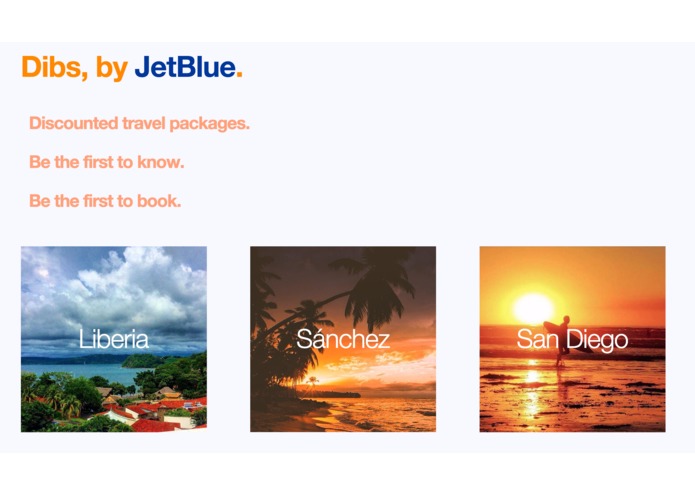 Dibs, by JetBlue.

Discounted travel packages.

Be the first to know.

Be the first to book.

Liberia

Sánchez

San Diego